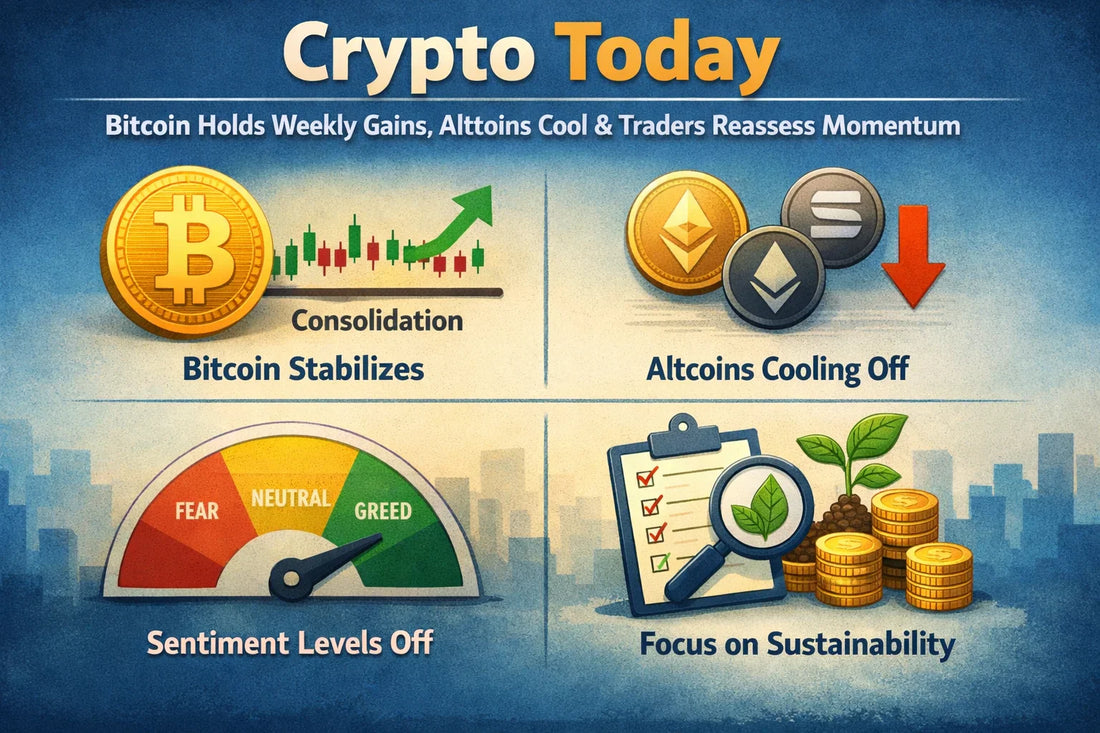 Crypto Today

Bitcoin Holds Weekly Gains, Alttoins Cool & Traders Reassess Momentum

Consolidation

Bitcoin Stabilizes

Altcoins Cooling Off

FEAR NEUTRAL GREED

Sentiment Levels Off

Focus on Sustainability